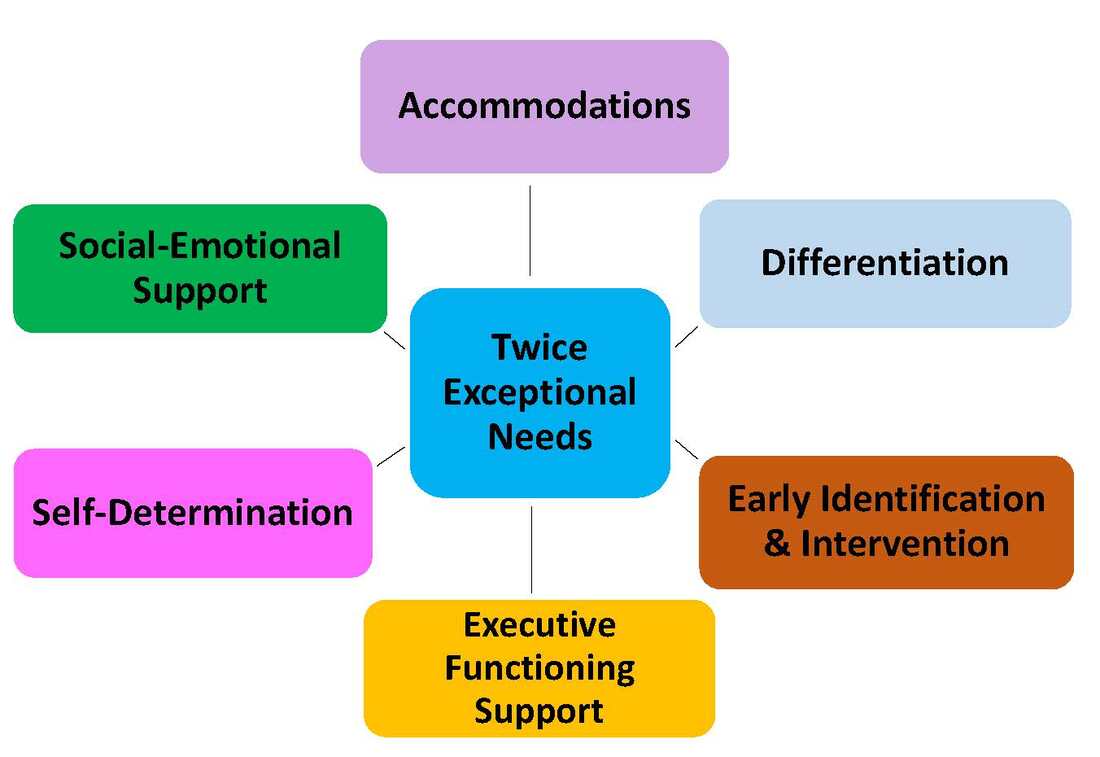 Accommodations

Social-Emotional Support

Differentiation

Twice Exceptional Needs

Self-Determination

Early Identification & Intervention

Executive Functioning Support